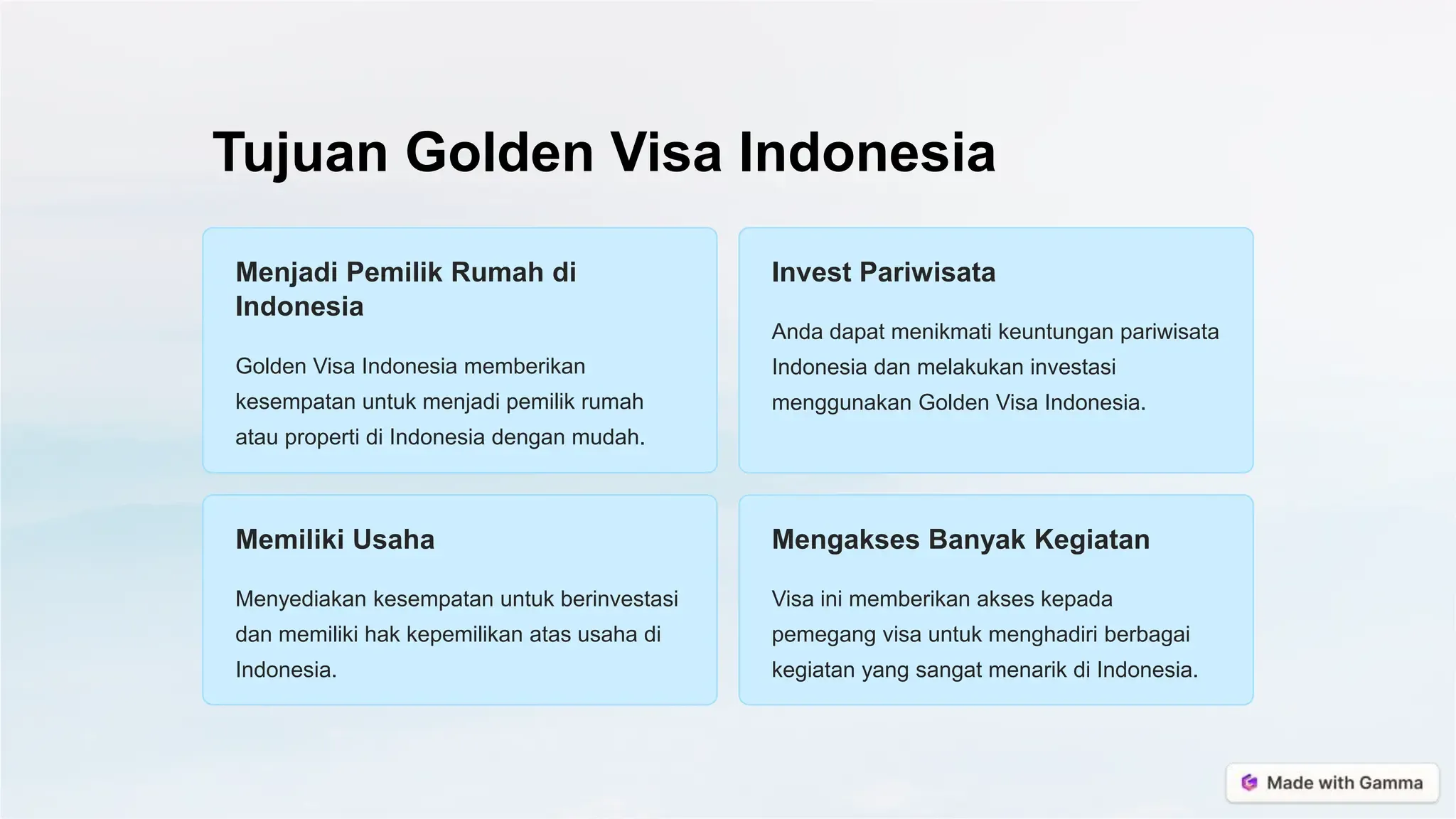 Tujuan Golden Visa Indonesia

Menjadi Pemilik Rumah di Indonesia

Golden Visa Indonesia memberikan kesempatan untuk menjadi pemilik rumah atau properti di Indonesia dengan mudah.

Invest Pariwisata

Anda dapat menikmati keuntungan pariwisata Indonesia dan melakukan investasi menggunakan Golden Visa Indonesia.

Memiliki Usaha

Menyediakan kesempatan untuk berinvestasi dan memiliki hak kepemilikan atas usaha di Indonesia.

Mengakses Banyak Kegiatan

Visa ini memberikan akses kepada pemegang visa untuk menghadiri berbagai kegiatan yang sangat menarik di Indonesia.

Made with Gamma